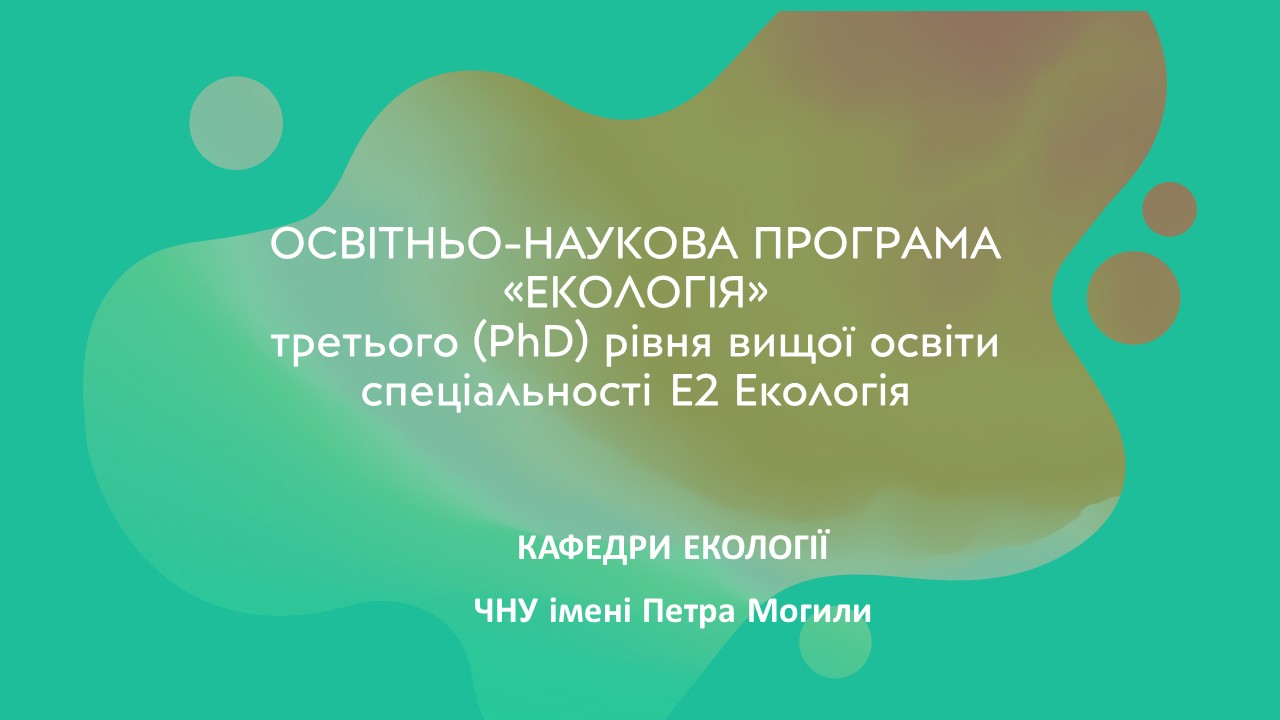 ОСВІТНЬО-НАУКОВА ПРОГРАМА «ЕКОЛОГІЯ»
третього (PhD) рівня вищої освіти спеціальності Е2 Екологія

КАФЕДРИ ЕКОЛОГІЇ

ЧНУ імені Петра Могили